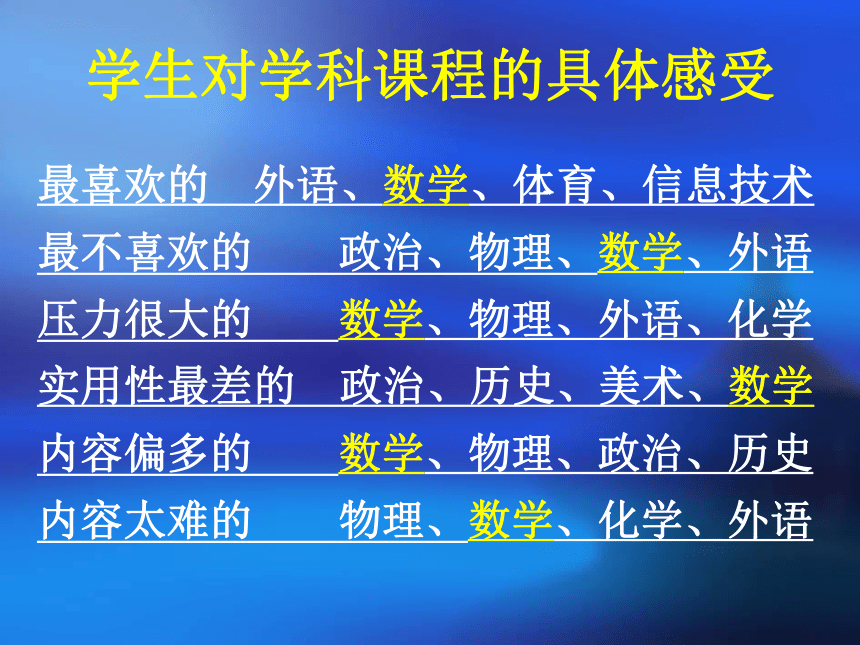 学生对学科课程的具体感受

最喜欢的　外语、数学、体育、信息技术

最不喜欢的　　政治、物理、数学、外语

压力很大的　　数学、物理、外语、化学

实用性最差的　政治、历史、美术、数学

内容偏多的　　数学、物理、政治、历史

内容太难的　　物理、数学、化学、外语